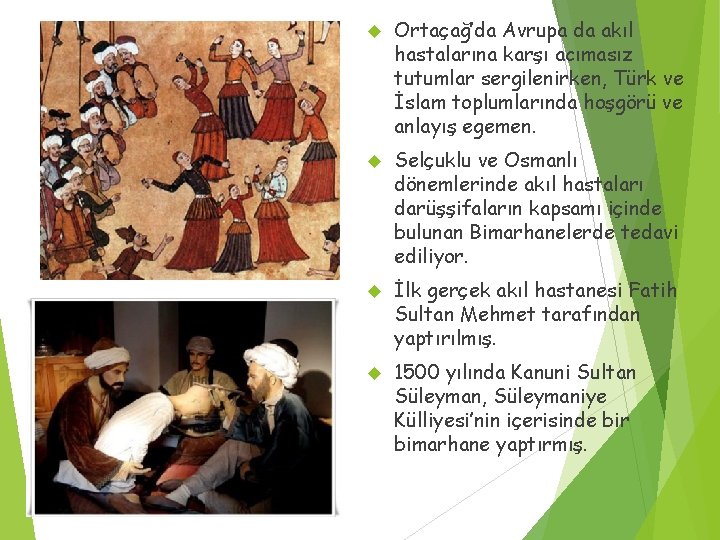 Ortaçağ'da Avrupa da akıl hastalarına karşı acımasız tutumlar sergilenirken, Türk ve İslam toplumlarında hoşgörü ve anlayış egemen.

Selçuklu ve Osmanlı dönemlerinde akıl hastaları darüşşifaların kapsamı içinde bulunan Bimarhanelerde tedavi ediliyor.

İlk gerçek akıl hastanesi Fatih Sultan Mehmet tarafından yaptırılmış.

1500 yılında Kanuni Sultan Süleyman, Süleymaniye Külliyesi'nin içerisinde bir bimarhane yaptırmış.